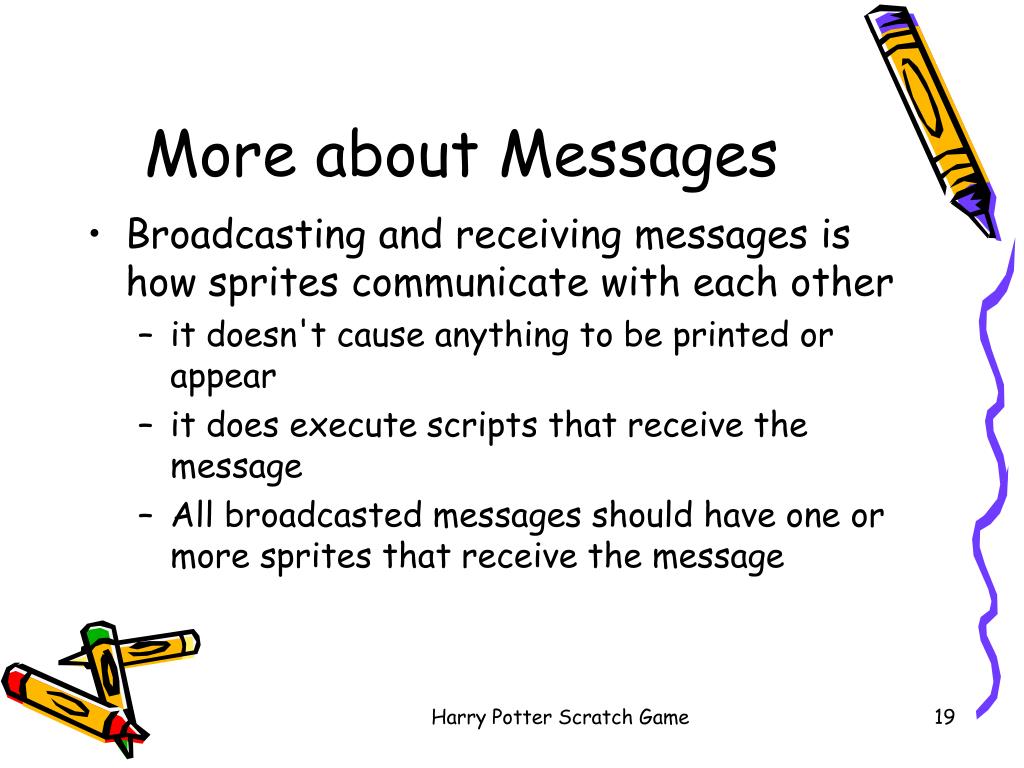 More about Messages

• Broadcasting and receiving messages is how sprites communicate with each other
– it doesn't cause anything to be printed or appear
– it does execute scripts that receive the message
– All broadcasted messages should have one or more sprites that receive the message

Harry Potter Scratch Game

19